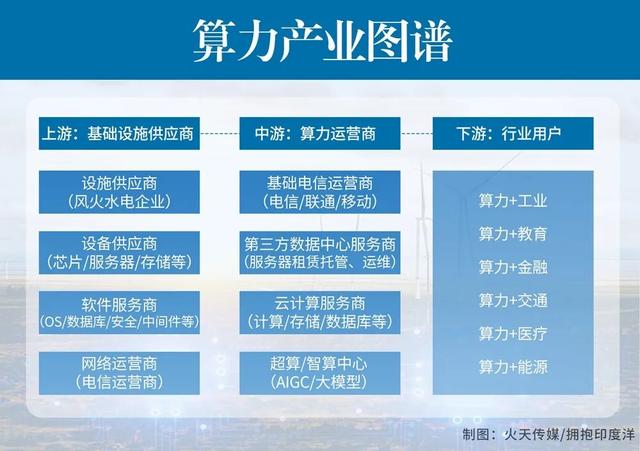 算力产业图谱

上游：基础设施供应商

设施供应商
（风火水电企业）

设备供应商
（芯片/服务器/存储等）

软件服务商
（OS/数据库/安全/中间件等）

网络运营商
（电信运营商）

中游：算力运营商

基础电信运营商
（电信/联通/移动）

第三方数据中心服务商
（服务器租赁托管、运维）

云计算服务商
（计算/存储/数据库等）

超算/智算中心
（AIGC/大模型）

下游：行业用户

算力+工业

算力+教育

算力+金融

算力+交通

算力+医疗

算力+能源

制图：火天传媒/拥抱印度洋